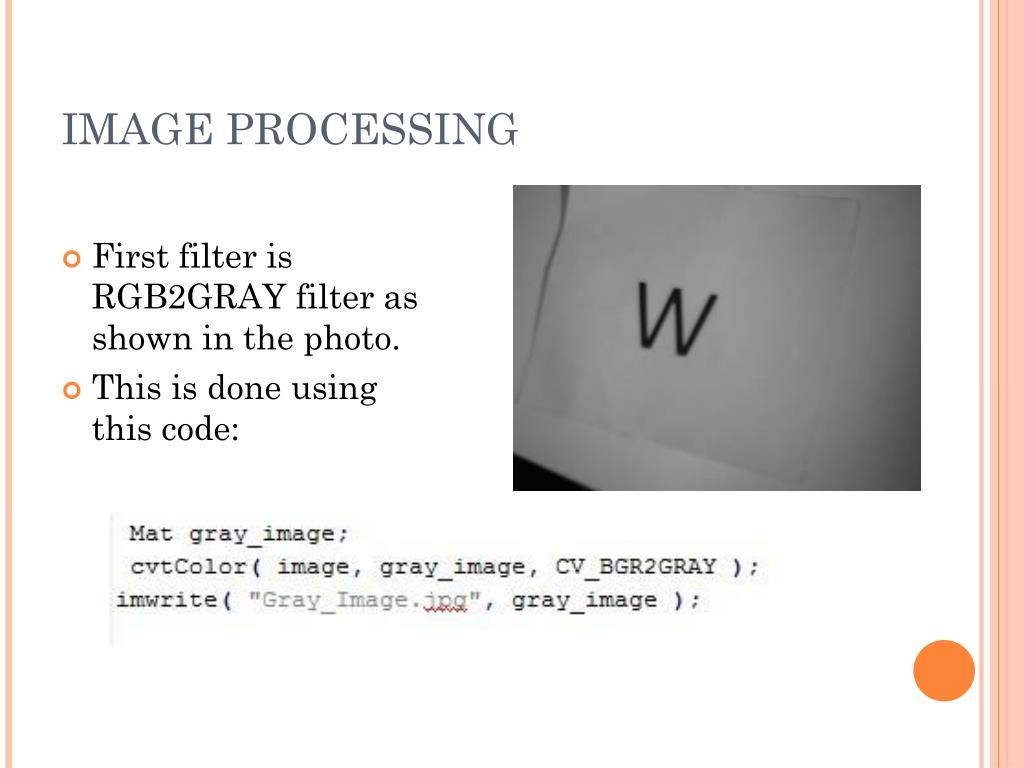 IMAGE PROCESSING

First filter is RGB2GRAY filter as shown in the photo.

This is done using this code:

W

Mat gray_image;
cvtColor( image, gray_image, CV_BGR2GRAY );
imwrite( "Gray_Image.jpg", gray_image );